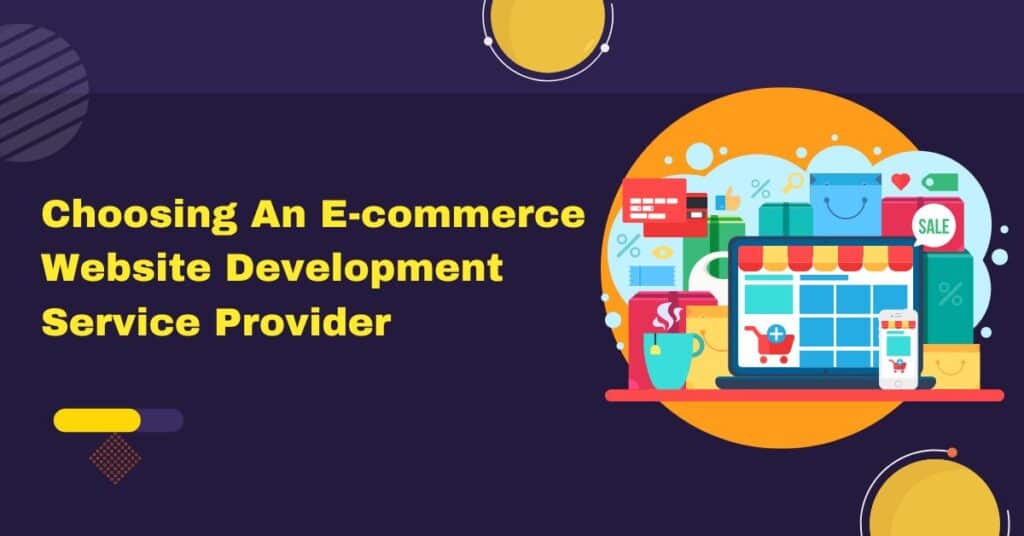 Choosing An E-commerce Website Development Service Provider

SALE